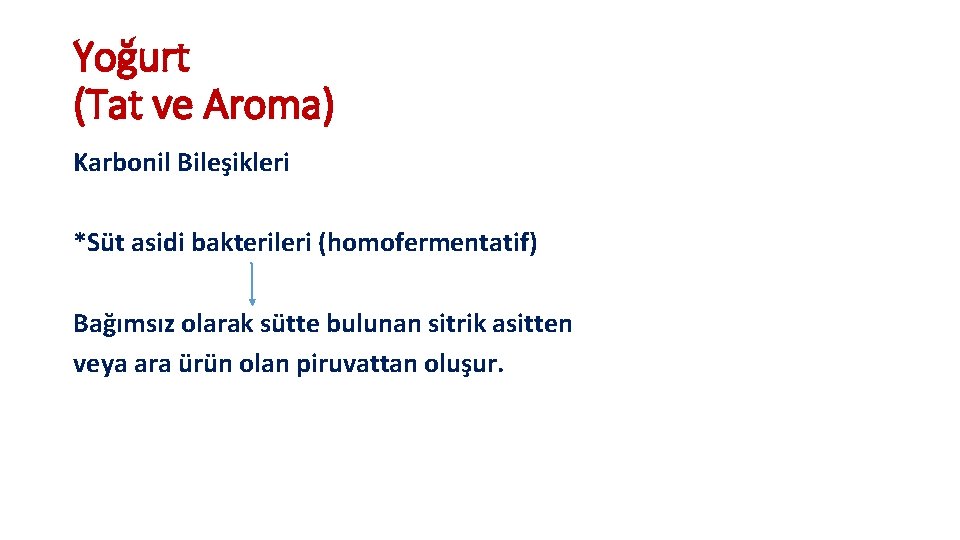 Yoğurt
(Tat ve Aroma)

Karbonil Bileşikleri

*Süt asidi bakterileri (homofermentatif)

Bağımsız olarak sütte bulunan sitrik asitten veya ara ürün olan piruvattan oluşur.